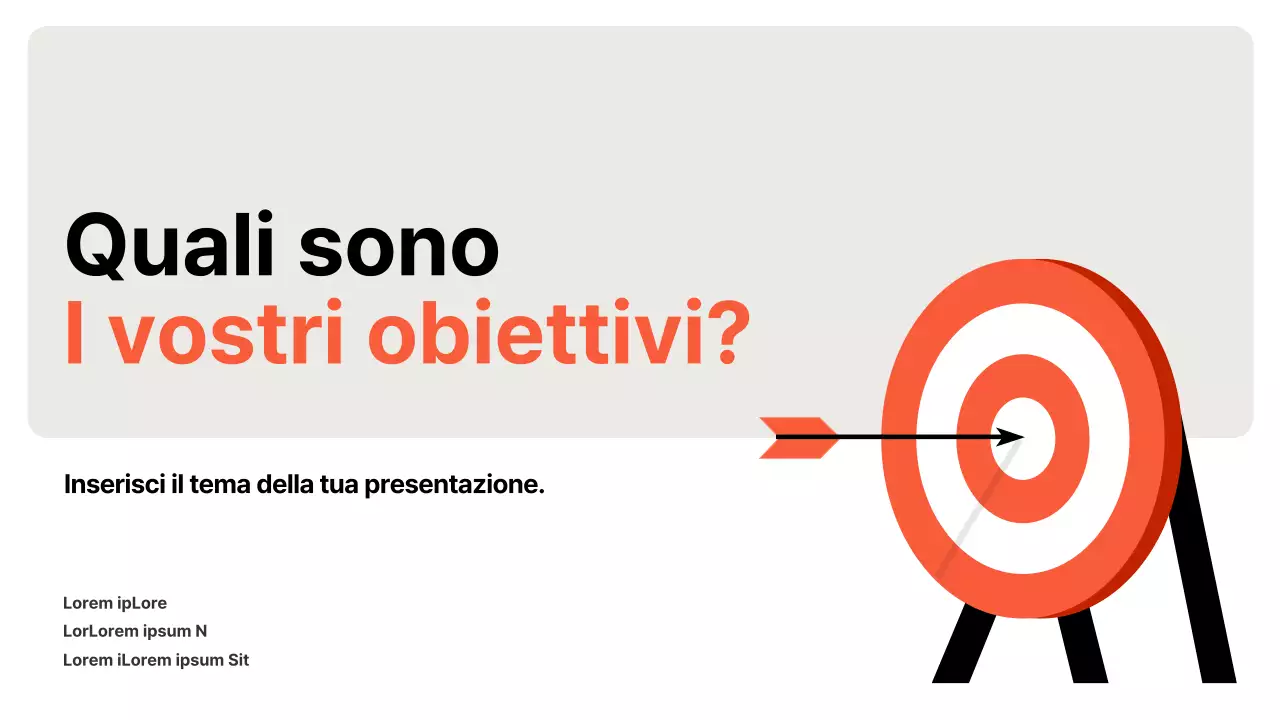 Quali sono
I vostri obiettivi?

Inserisci il tema della tua presentazione.

Lorem ipLore
LorLorem ipsum N
Lorem iLorem ipsum Sit